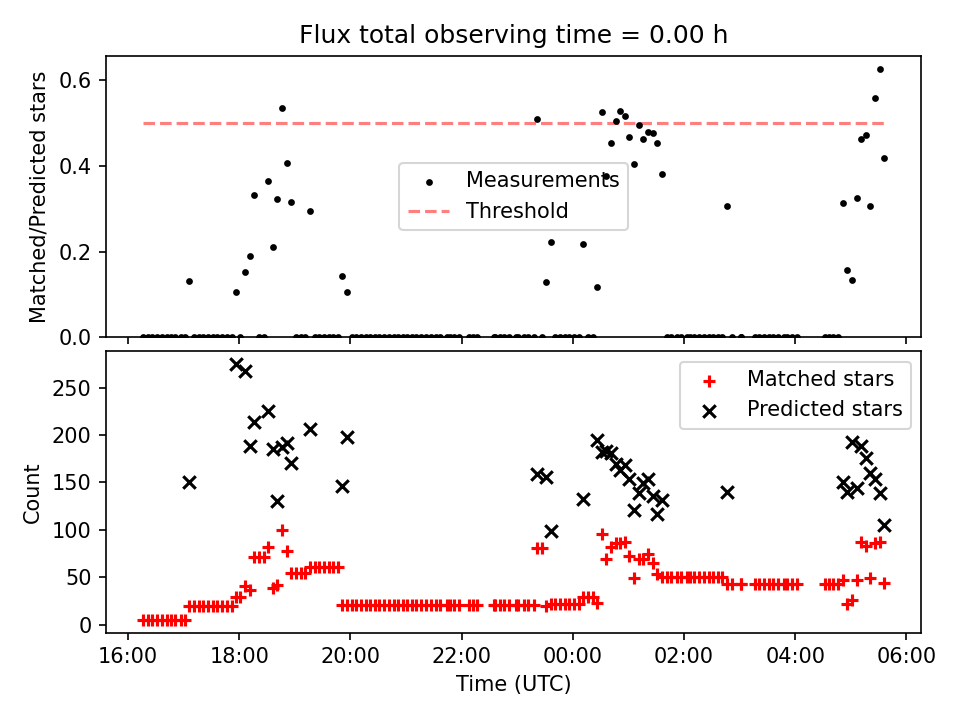 Flux total observing time = 0.00 h

Matched/Predicted stars

0.6
0.4
0.2
0.0

Measurements
Threshold

Count

250
200
150
100
50
0

Matched stars
Predicted stars

16:00
18:00
20:00
22:00
00:00
02:00
04:00
06:00

Time (UTC)